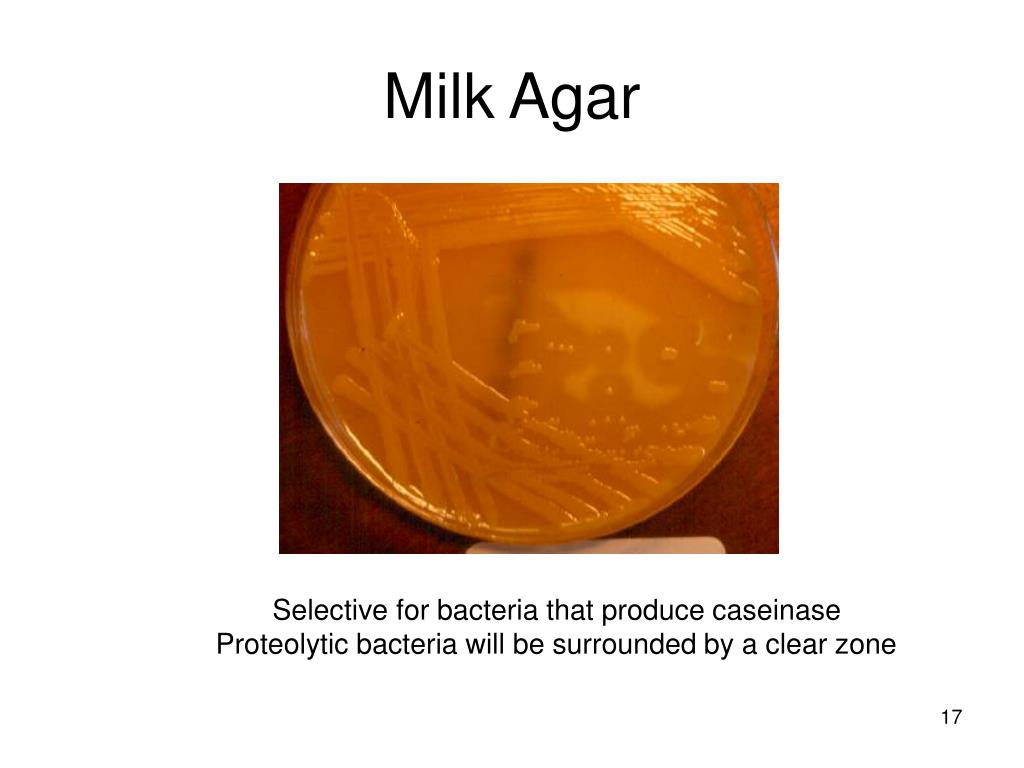 Milk Agar

Selective for bacteria that produce caseinase
Proteolytic bacteria will be surrounded by a clear zone

17